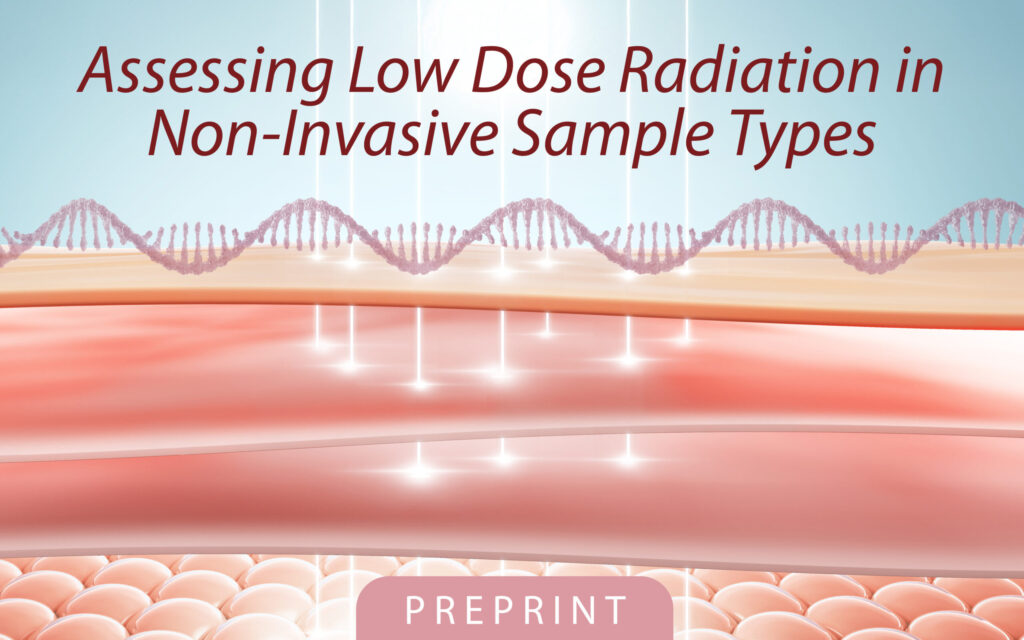 Assessing Low Dose Radiation in Non-Invasive Sample Types

PREPRINT